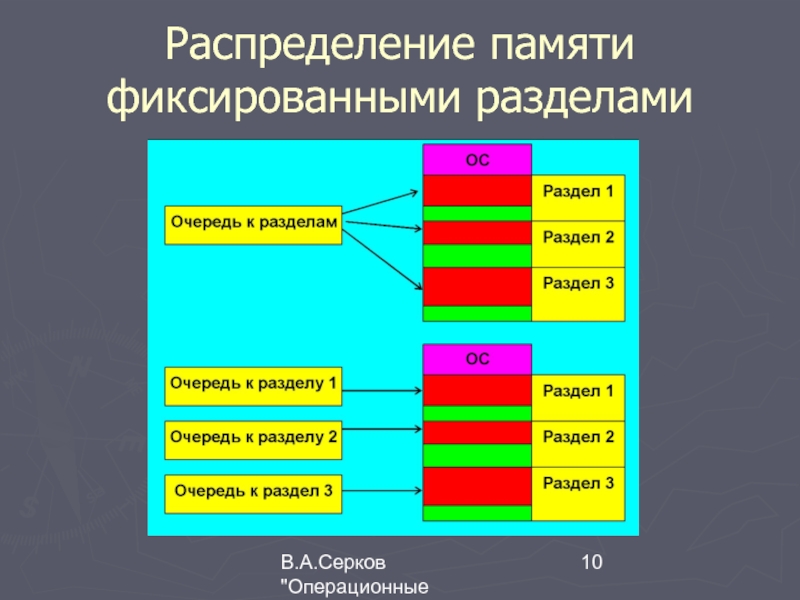 Распределение памяти фиксированными разделами

Очередь к разделам

ОС

Раздел 1

Раздел 2

Раздел 3

Очередь к разделу 1

Очередь к разделу 2

Очередь к раздел 3

ОС

Раздел 1

Раздел 2

Раздел 3

В.А.Серков "Операционные

10